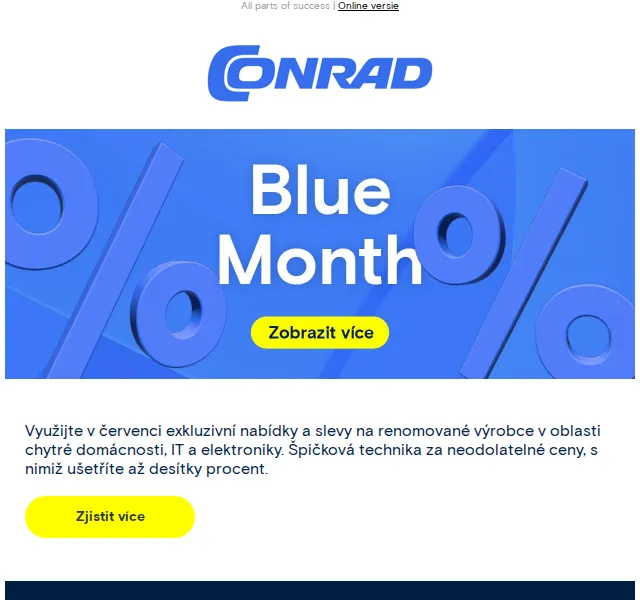 All parts of success | Online versie

CONRAD

Blue Month

Zobrazit více

Využijte v červenci exkluzivní nabídky a slevy na renomované výrobce v oblasti chytré domácnosti, IT a elektroniky. Špičková technika za neodolatelné ceny, s nimiž ušetříte až desítky procent.

Zjistit více